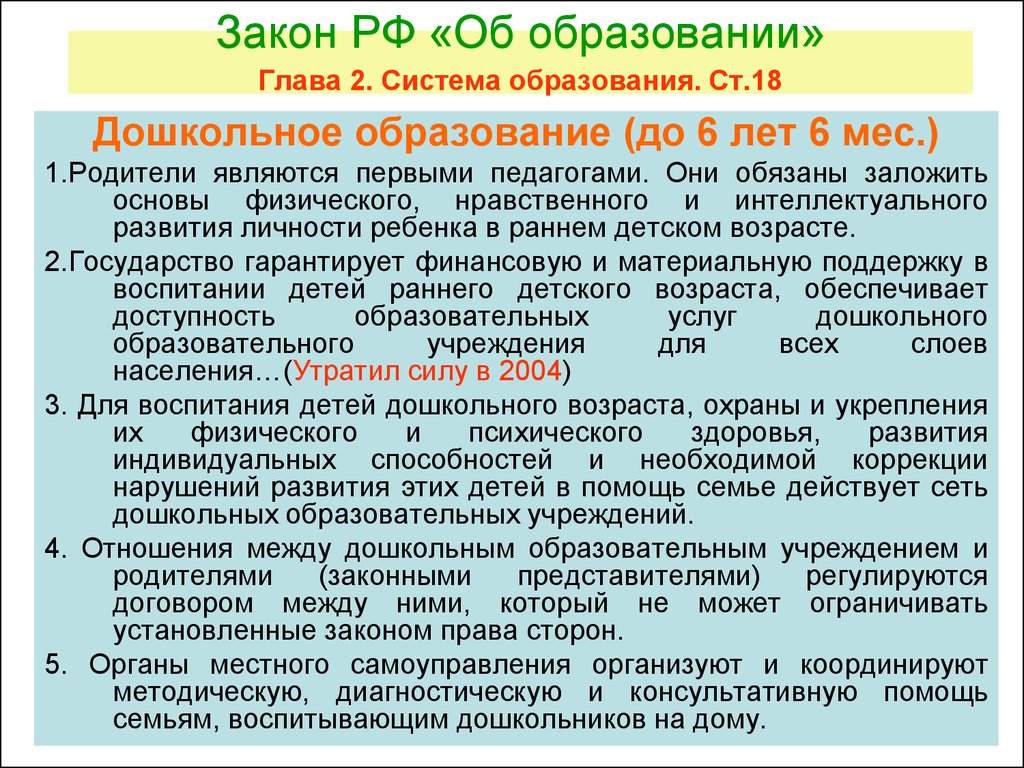 Закон РФ «Об образовании»

Глава 2. Система образования. Ст.18

Дошкольное образование (до 6 лет 6 мес.)

1.Родители являются первыми педагогами. Они обязаны заложить основы физического, нравственного и интеллектуального развития личности ребенка в раннем детском возрасте.

2.Государство гарантирует финансовую и материальную поддержку в воспитании детей раннего детского возраста, обеспечивает доступность образовательных услуг дошкольного образовательного учреждения для всех слоев населения…(Утратил силу в 2004)

3. Для воспитания детей дошкольного возраста, охраны и укрепления их физического и психического здоровья, развития индивидуальных способностей и необходимой коррекции нарушений развития этих детей в помощь семье действует сеть дошкольных образовательных учреждений.

4. Отношения между дошкольным образовательным учреждением и родителями (законными представителями) регулируются договором между ними, который не может ограничивать установленные законом права сторон.

5. Органы местного самоуправления организуют и координируют методическую, диагностическую и консультативную помощь семьям, воспитывающим дошкольников на дому.